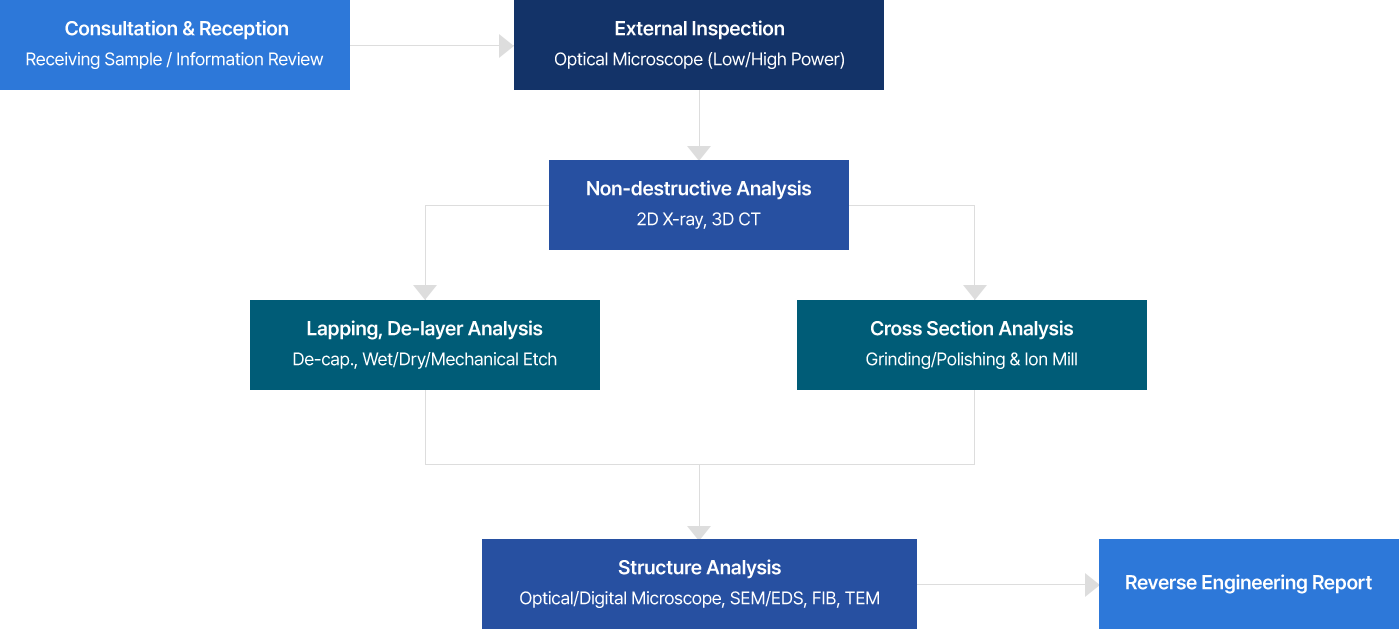 Consultation & Reception
Receiving Sample / Information Review

External Inspection
Optical Microscope (Low/High Power)

Non-destructive Analysis
2D X-ray, 3D CT

Lapping, De-layer Analysis
De-cap., Wet/Dry/Mechanical Etch

Cross Section Analysis
Grinding/Polishing & Ion Mill

Structure Analysis
Optical/Digital Microscope, SEM/EDS, FIB, TEM

Reverse Engineering Report